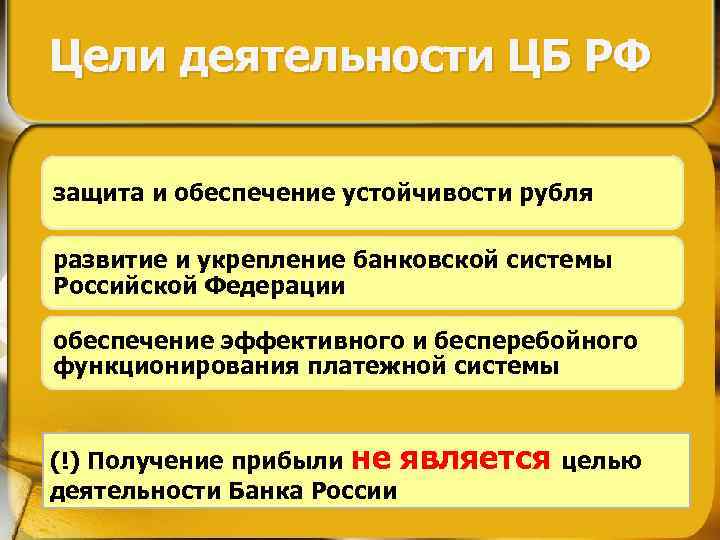 Цели деятельности ЦБ РФ

защита и обеспечение устойчивости рубля

развитие и укрепление банковской системы Российской Федерации

обеспечение эффективного и бесперебойного функционирования платежной системы

(!) Получение прибыли не является целью деятельности Банка России